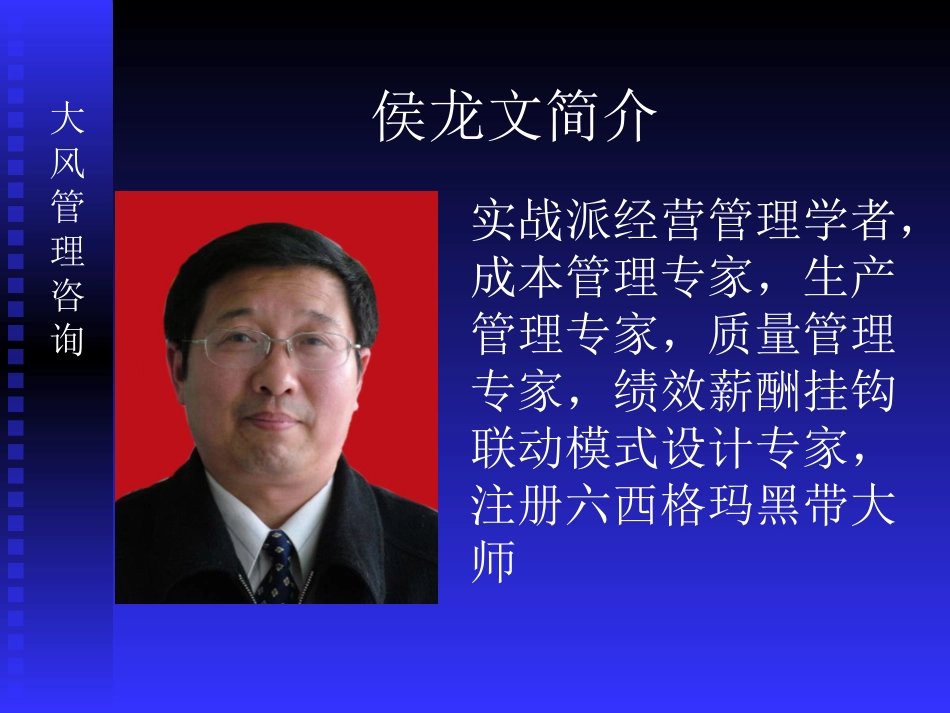 大风管理咨询

侯龙文简介

实战派经营管理学者，成本管理专家，生产管理专家，质量管理专家，绩效薪酬挂钩联动模式设计专家，注册六西格玛黑带大师